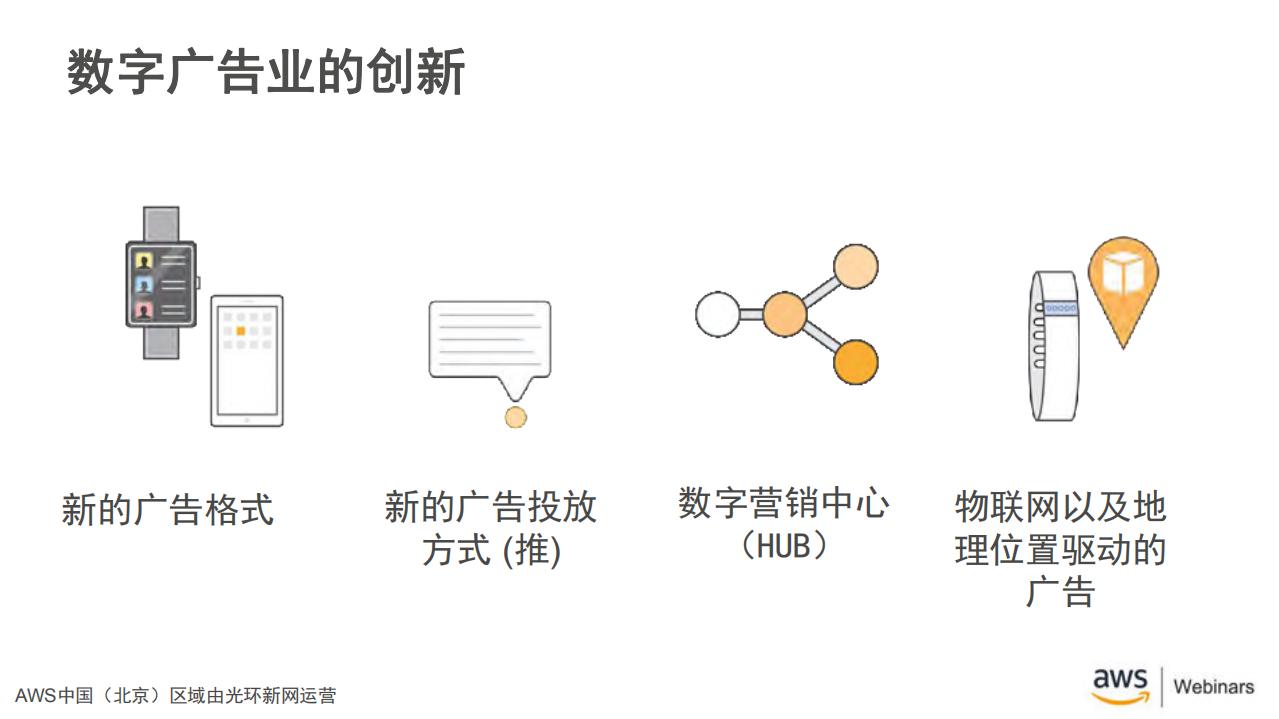 数字广告业的创新

新的广告格式

新的广告投放方式 (推)

数字营销中心（HUB）

物联网以及地理位置驱动的广告

AWS中国（北京）区域由光环新网运营

aws | Webinars